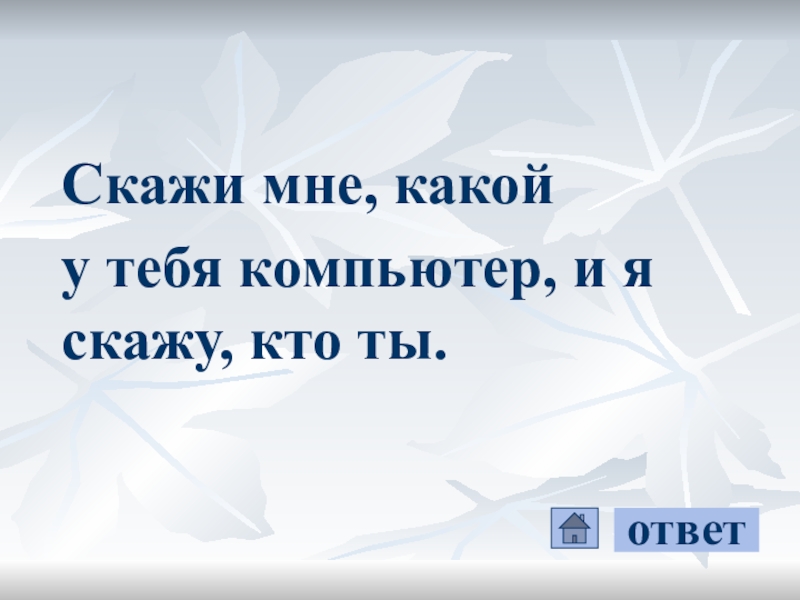 Скажи мне, какой у тебя компьютер, и я скажу, кто ты.

ответ